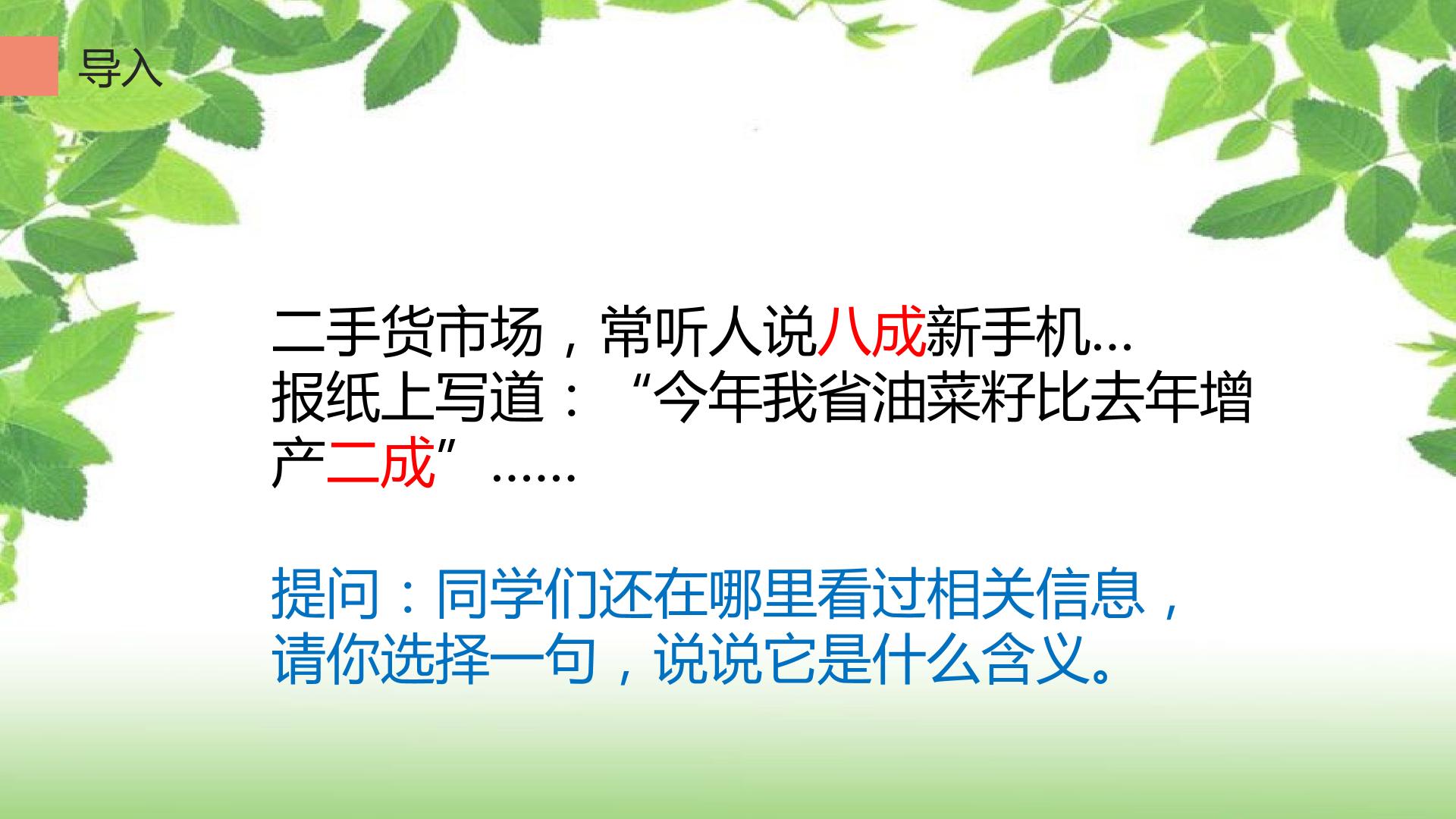 导入

二手货市场，常听人说八成新手机…
报纸上写道：“今年我省油菜籽比去年增产二成”……

提问：同学们还在哪里看过相关信息，请你选择一句，说说它是什么含义。